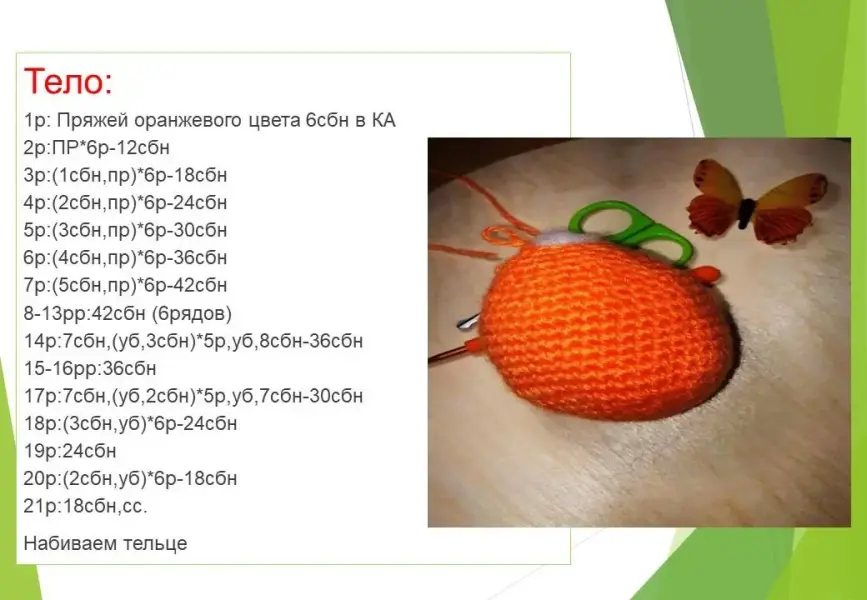 Тело:
1р: Пряжей оранжевого цвета 6сбн в КА
2р:ПР*6р-12сбн
3р:(1сбн,пр)*6р-18сбн
4р:(2сбн,пр)*6р-24сбн
5р:(3сбн,пр)*6р-30сбн
6р:(4сбн,пр)*6р-36сбн
7р:(5сбн,пр)*6р-42сбн
8-13рр:42сбн (6рядов)
14р:7сбн,(уб,3сбн)*5р,уб,8сбн-36сбн
15-16рр:36сбн
17р:7сбн,(уб,2сбн)*5р,уб,7сбн-30сбн
18р:(3сбн,уб)*6р-24сбн
19р:24сбн
20р:(2сбн,уб)*6р-18сбн
21р:18сбн,сс.

Набиваем тельце